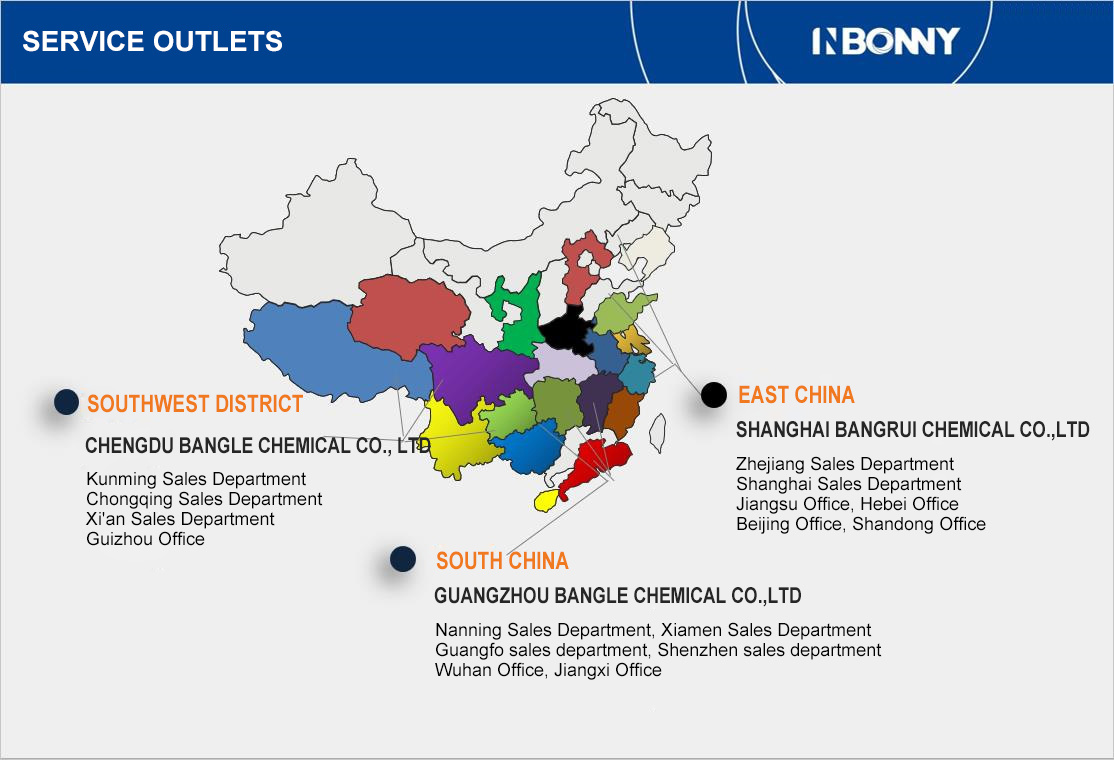 SERVICE OUTLETS

INBONNY

SOUTHWEST DISTRICT

CHENGDU BANGLE CHEMICAL CO., LTD

Kunming Sales Department
Chongqing Sales Department
Xi'an Sales Department
Guizhou Office

EAST CHINA

SHANGHAI BANGRUI CHEMICAL CO.,LTD

Zhejiang Sales Department
Shanghai Sales Department
Jiangsu Office, Hebei Office
Beijing Office, Shandong Office

SOUTH CHINA

GUANGZHOU BANGLE CHEMICAL CO.,LTD

Nanning Sales Department, Xiamen Sales Department
Guangfo sales department, Shenzhen sales department
Wuhan Office, Jiangxi Office